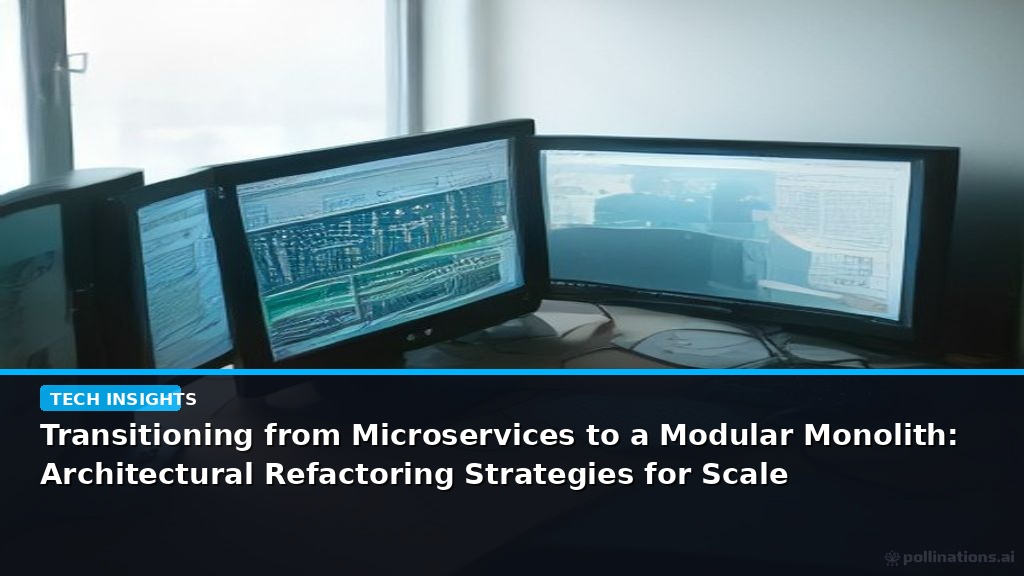 TECH INSIGHTS

Transitioning from Microservices to a Modular Monolith: Architectural Refactoring Strategies for Scale

pollinations.ai